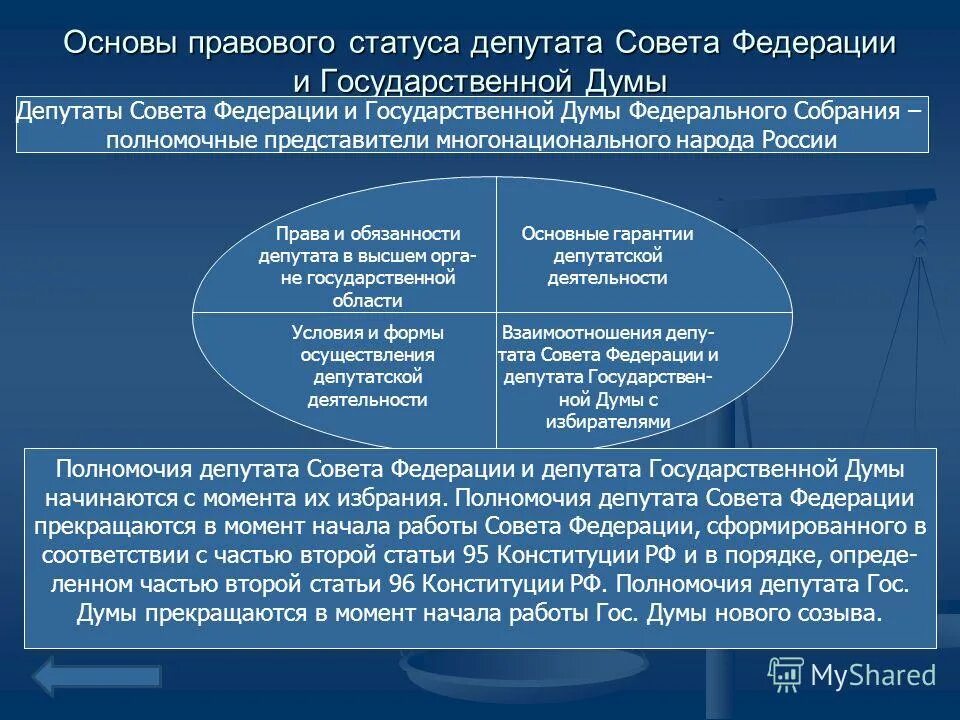 Основы правового статуса депутата Совета Федерации и Государственной Думы

Депутаты Совета Федерации и Государственной Думы Федерального Собрания – полномочные представители многонационального народа России

Права и обязанности депутата в высшем органе государственной области

Основные гарантии депутатской деятельности

Условия и формы осуществления депутатской деятельности

Взаимоотношения депутата Совета Федерации и депутата Государственной Думы с избирателями

Полномочия депутата Совета Федерации и депутата Государственной Думы начинаются с момента их избрания. Полномочия депутата Совета Федерации прекращаются в момент начала работы Совета Федерации, сформированного в соответствии с частью второй статьи 95 Конституции РФ и в порядке, определенном частью второй статьи 96 Конституции РФ. Полномочия депутата Гос. Думы прекращаются в момент начала работы Гос. Думы нового созыва.

MyShared